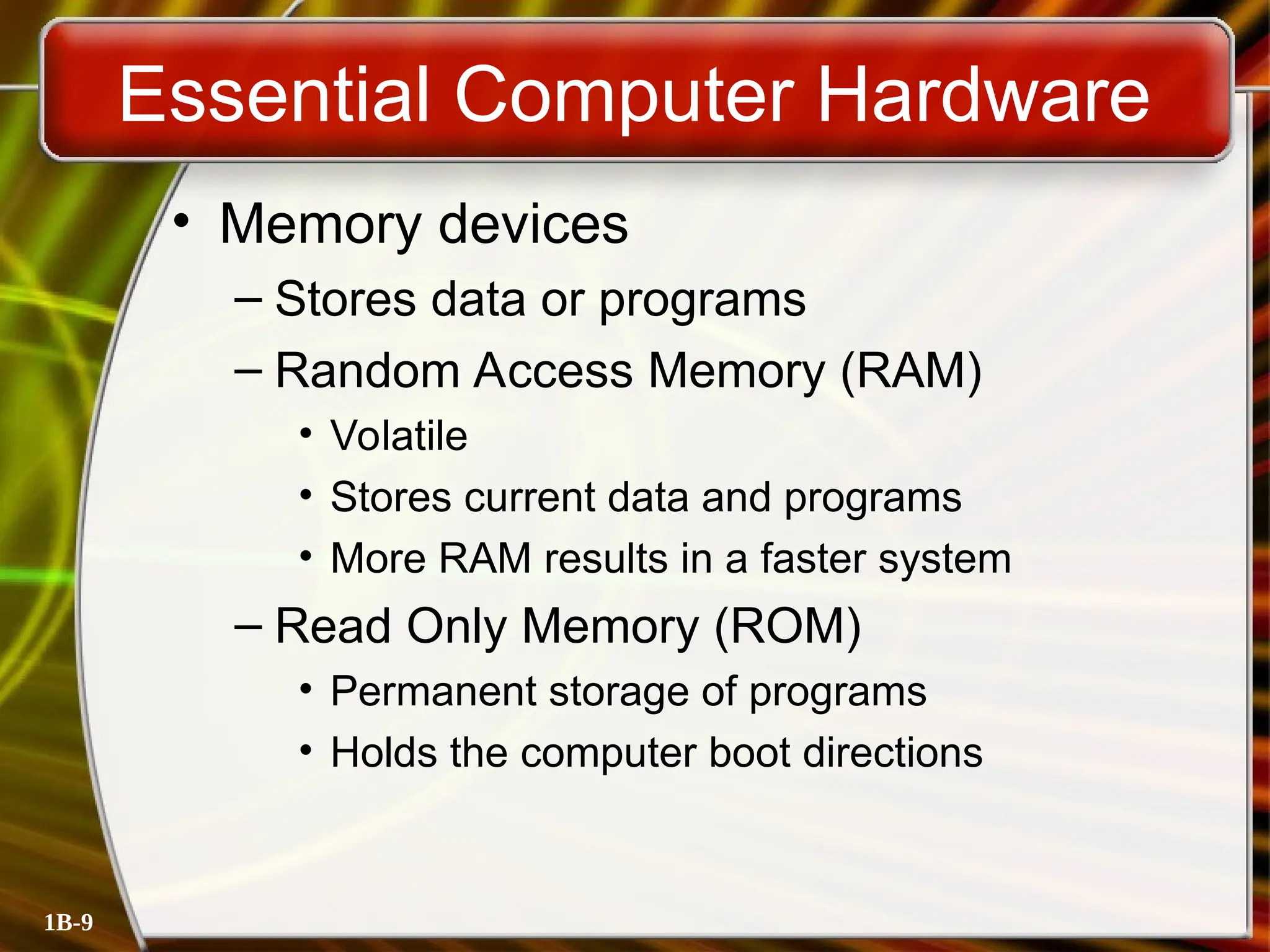 Essential Computer Hardware

• Memory devices
  – Stores data or programs
  – Random Access Memory (RAM)
    • Volatile
    • Stores current data and programs
    • More RAM results in a faster system
  – Read Only Memory (ROM)
    • Permanent storage of programs
    • Holds the computer boot directions

1B-9